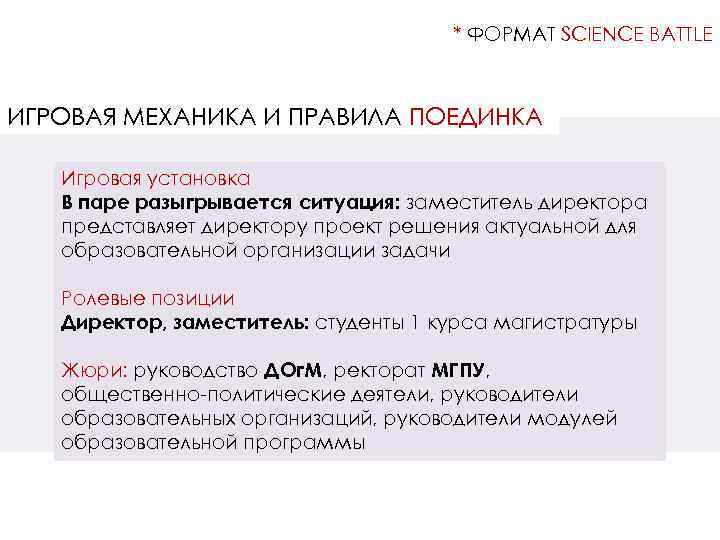 * ФОРМАТ SCIENCE BATTLE

ИГРОВАЯ МЕХАНИКА И ПРАВИЛА ПОЕДИНКА

Игровая установка
В паре разыгрывается ситуация: заместитель директора представляет директору проект решения актуальной для образовательной организации задачи

Ролевые позиции
Директор, заместитель: студенты 1 курса магистратуры

Жюри: руководство ДОгМ, ректорат МГПУ, общественно-политические деятели, руководители образовательных организаций, руководители модулей образовательной программы